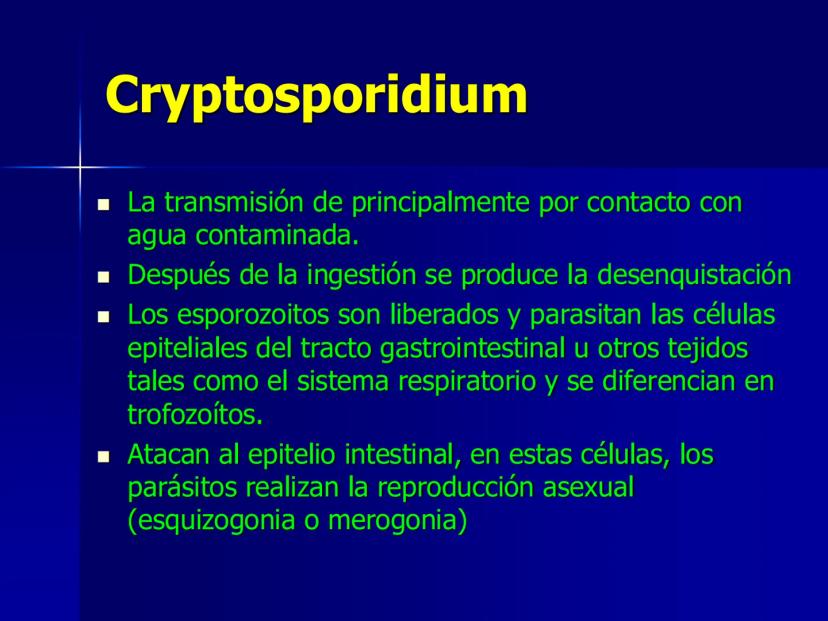 Cryptosporidium

- La transmisión de principalmente por contacto con agua contaminada.
- Después de la ingestión se produce la desenquistación
- Los esporozoitos son liberados y parasitan las células epiteliales del tracto gastrointestinal u otros tejidos tales como el sistema respiratorio y se diferencian en trofozoítos.
- Atacan al epitelio intestinal, en estas células, los parásitos realizan la reproducción asexual (esquizogonia o merogonia)